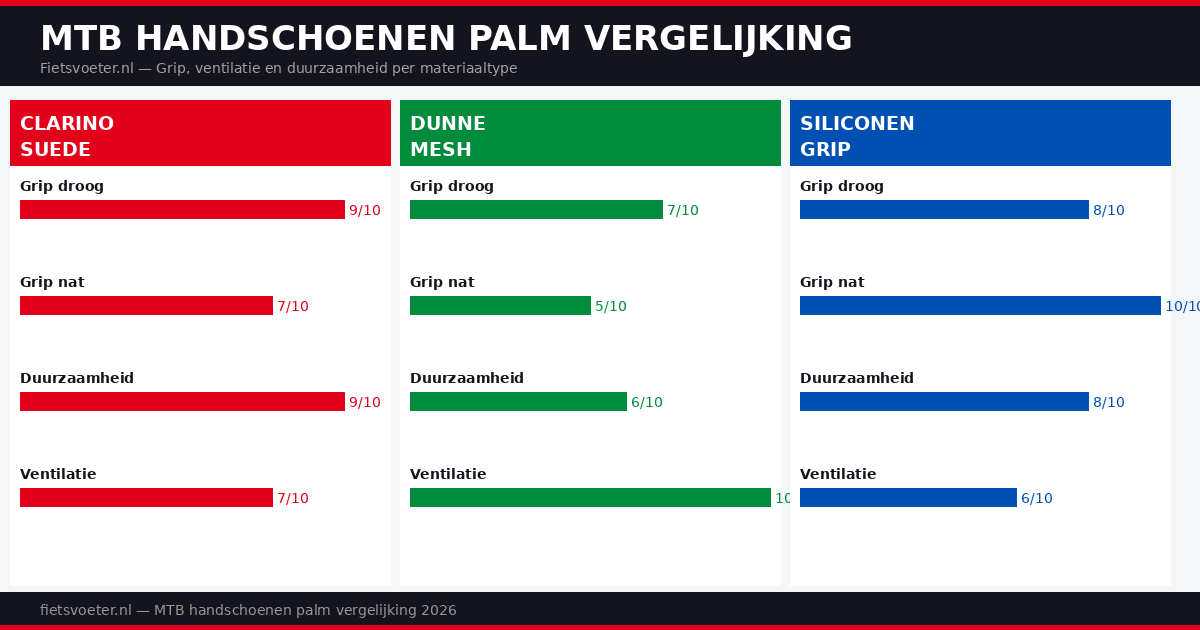 MTB HANDSCHOENEN PALM VERGELIJKING

Fietsvoeter.nl — Grip, ventilatie en duurzaamheid per materiaaltype

CLARINO SUEDE

Grip droog
9/10

Grip nat
7/10

Duurzaamheid
9/10

Ventilatie
7/10

DUNNE MESH

Grip droog
7/10

Grip nat
5/10

Duurzaamheid
6/10

Ventilatie
10

SILICONEN GRIP

Grip droog
8/10

Grip nat
10/10

Duurzaamheid
8/10

Ventilatie
6/10

fietsvoeter.nl — MTB handschoenen palm vergelijking 2026